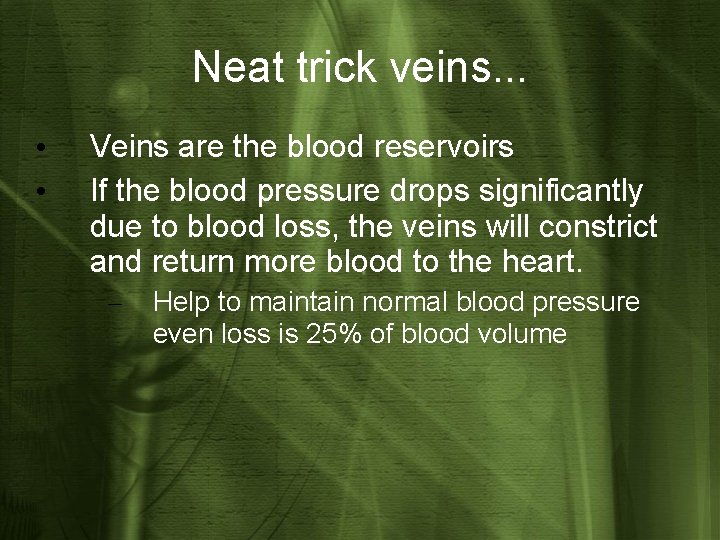 Neat trick veins...

• Veins are the blood reservoirs
• If the blood pressure drops significantly due to blood loss, the veins will constrict and return more blood to the heart.
– Help to maintain normal blood pressure even loss is 25% of blood volume